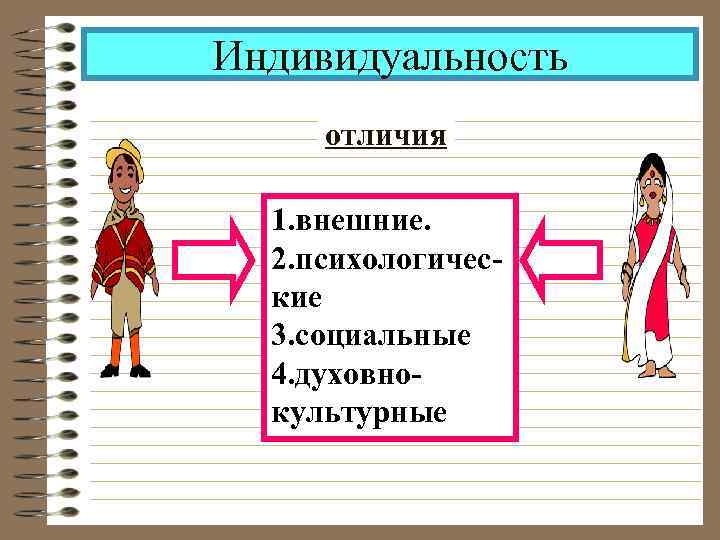 Индивидуальность

отличия

1.внешние.
2.психологические
3.социальные
4.духовно-культурные